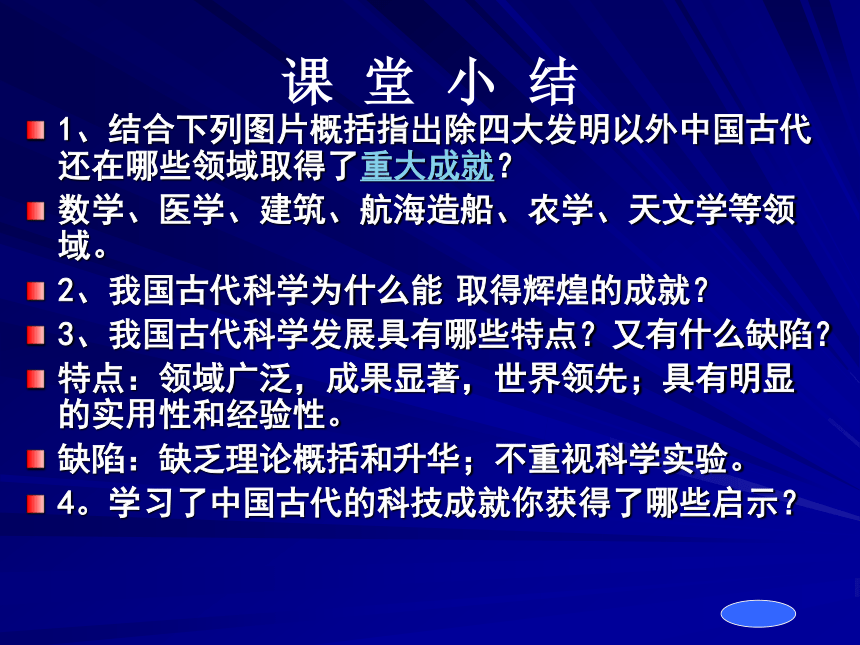 课 堂 小 结

1、结合下列图片概括指出除四大发明以外中国古代还在哪些领域取得了重大成就？

数学、医学、建筑、航海造船、农学、天文学等领域。

2、我国古代科学为什么能 取得辉煌的成就？

3、我国古代科学发展具有哪些特点？又有什么缺陷？

特点：领域广泛，成果显著，世界领先；具有明显的实用性和经验性。

缺陷：缺乏理论概括和升华；不重视科学实验。

4。学习了中国古代的科技成就你获得了哪些启示？